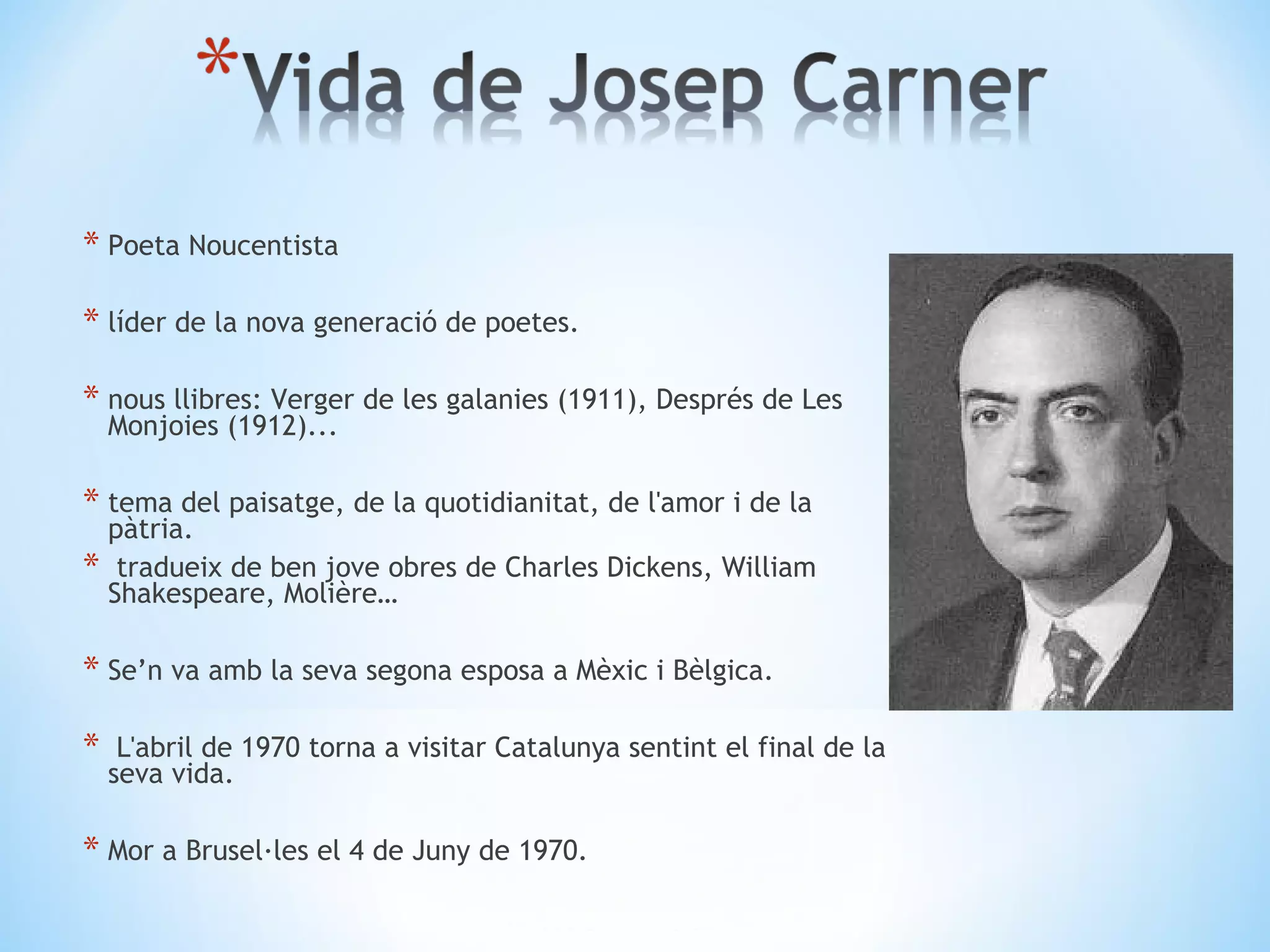 *Vida de Josep Carner

* Poeta Noucentista

* líder de la nova generació de poetes.

* nous llibres: Verger de les galanies (1911), Després de Les Monjoies (1912)...

* tema del paisatge, de la quotidianitat, de l'amor i de la pàtria.

* tradueix de ben jove obres de Charles Dickens, William Shakespeare, Molière…

* Se’n va amb la seva segona esposa a Mèxic i Bèlgica.

* L'abril de 1970 torna a visitar Catalunya sentint el final de la seva vida.

* Mor a Brusel·les el 4 de Juny de 1970.